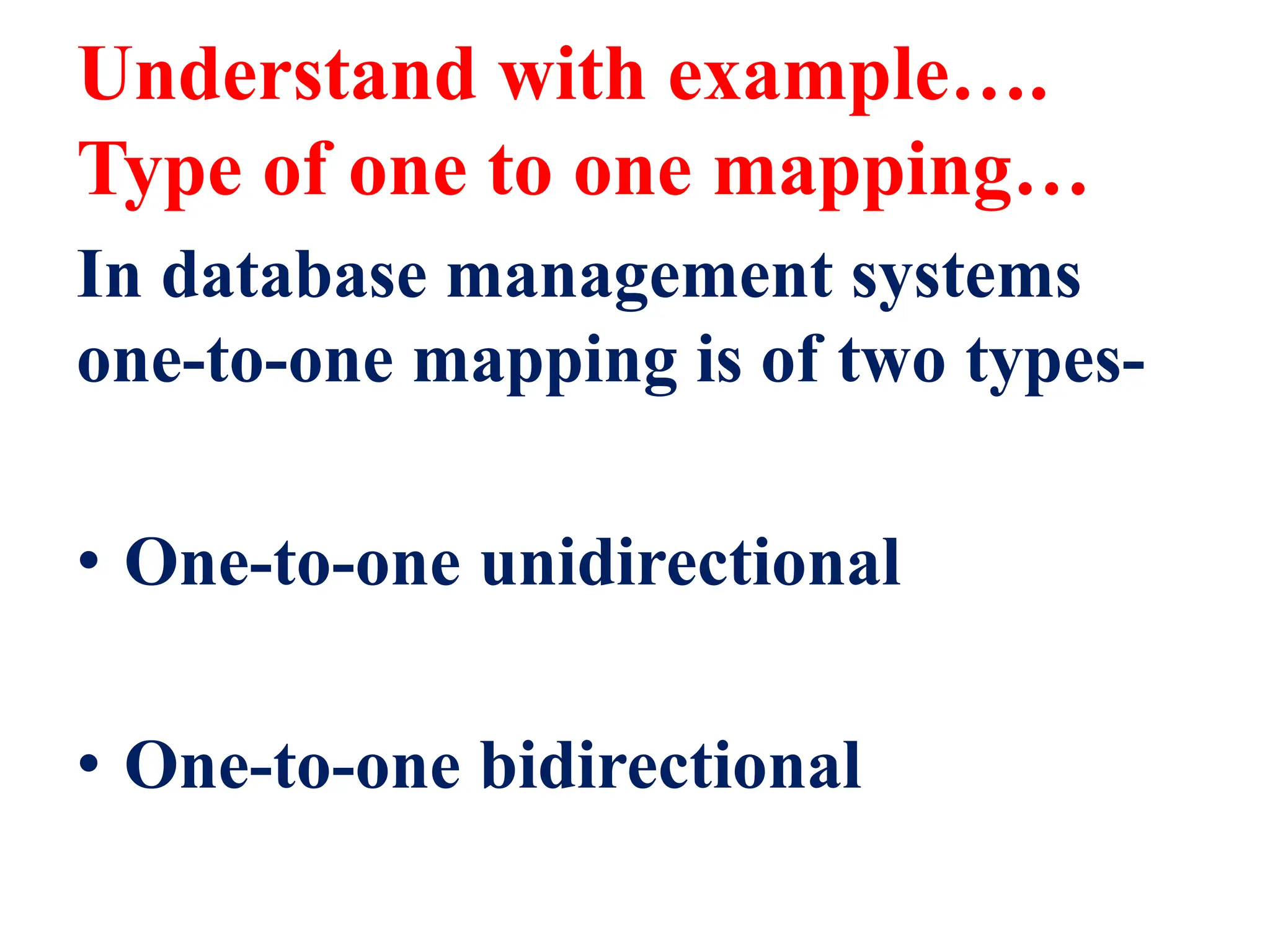 Understand with example….
Type of one to one mapping…

In database management systems one-to-one mapping is of two types-

• One-to-one unidirectional

• One-to-one bidirectional